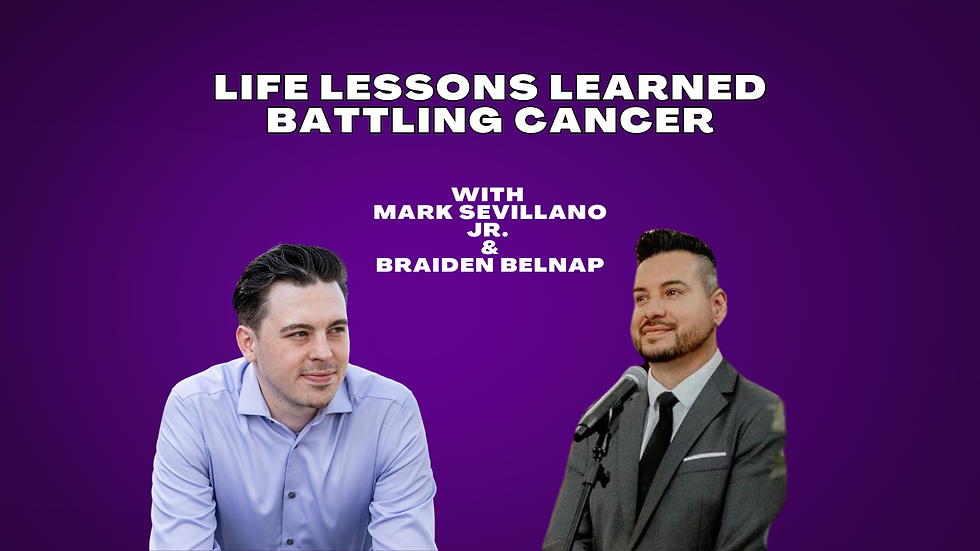 LIFE LESSONS LEARNED
BATTLING CANCER

WITH
MARK SEVILLANO
JR.
&
BRAIDEN BELNAP